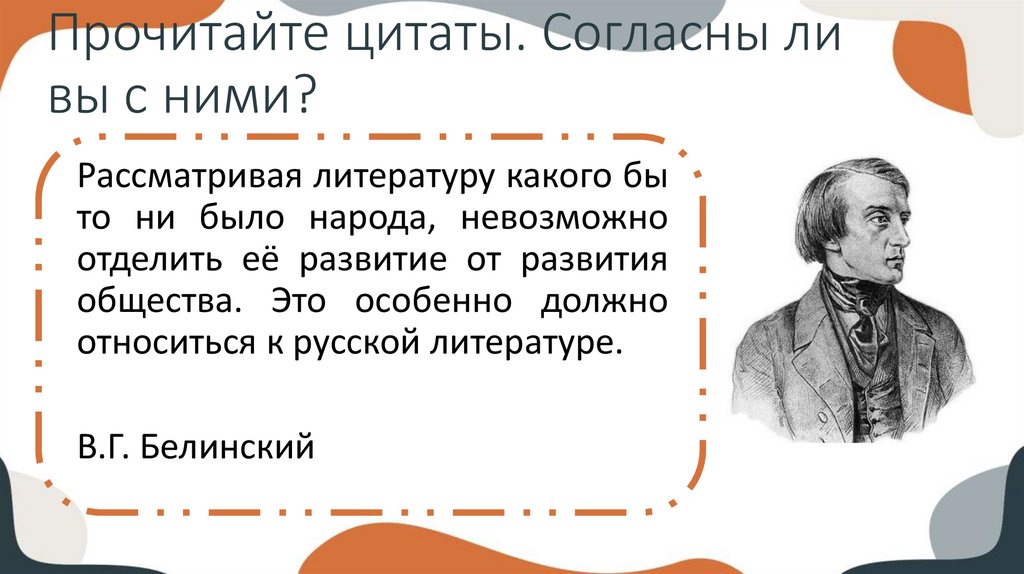 Прочитайте цитаты. Согласны ли вы с ними?

Рассматривая литературу какого бы то ни было народа, невозможно отделить её развитие от развития общества. Это особенно должно относиться к русской литературе.

В.Г. Белинский